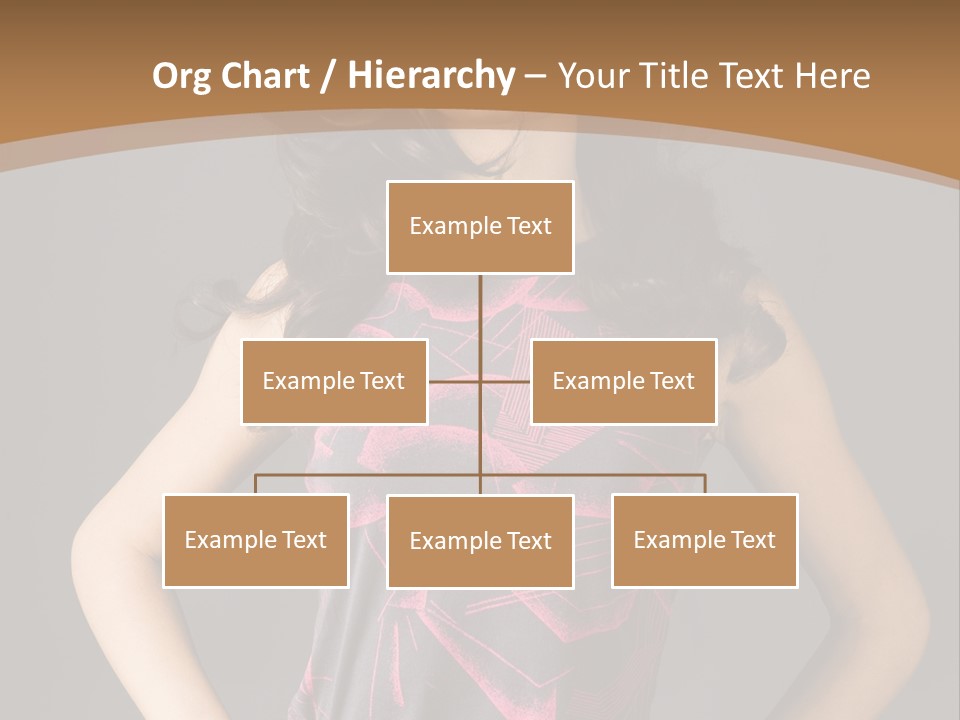 Org Chart / Hierarchy – Your Title Text Here

Example Text

Example Text

Example Text

Example Text

Example Text

Example Text